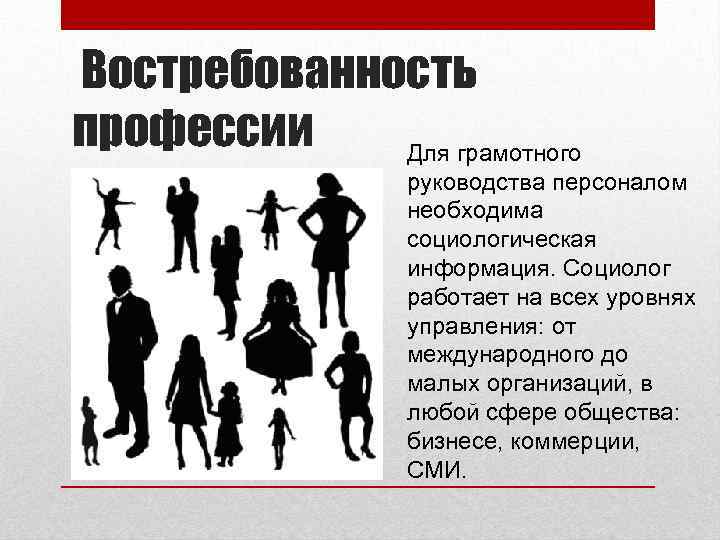 Востребованность профессии

Для грамотного руководства персоналом необходима социологическая информация. Социолог работает на всех уровнях управления: от международного до малых организаций, в любой сфере общества: бизнесе, коммерции, СМИ.